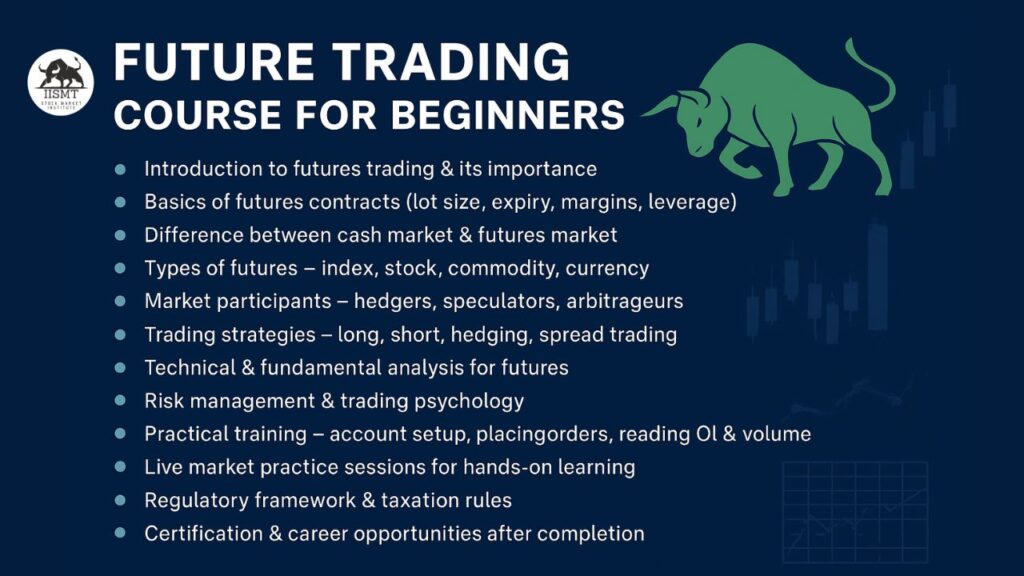 IISMT
STOCK MARKET INSTITUTE

FUTURE TRADING
COURSE FOR BEGINNERS

- Introduction to futures trading & its importance
- Basics of futures contracts (lot size, expiry, margins, leverage)
- Difference between cash market & futures market
- Types of futures – index, stock, commodity, currency
- Market participants – hedgers, speculators, arbitrageurs
- Trading strategies – long, short, hedging, spread trading
- Technical & fundamental analysis for futures
- Risk management & trading psychology
- Practical training – account setup, placingorders, reading OI & volume
- Live market practice sessions for hands-on learning
- Regulatory framework & taxation rules
- Certification & career opportunities after completion